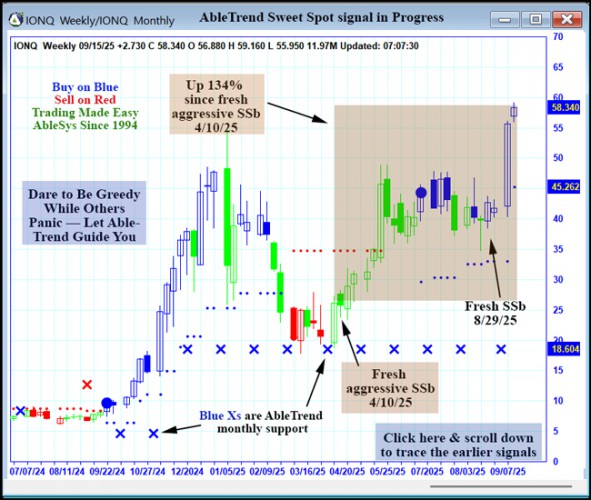 IONQ Weekly/IONQ Monthly

AbleTrend Sweet Spot signal in Progress

IONQ Weekly 09/15/25 +2.730 C 58.340 O 56.880 H 59.160 L 55.950 11.97M Updated: 07:07:30

Buy on Blue
Sell on Red
Trading Made Easy
AbleSys Since 1994

Up 134% since fresh aggressive SSb 4/10/25

Dare to Be Greedy While Others Panic — Let AbleTrend Guide You

Fresh SSb 8/29/25

Fresh aggressive SSb 4/10/25

Blue Xs are AbleTrend monthly support

Click here & scroll down to trace the earlier signals

70
65
60
58.340
55
50
45.262
40
35
30
25
20
18.604
15
10
5
0

07/07/24 08/11/24 09/22/24 10/27/24 12/2024 01/05/25 02/09/25 03/16/25 04/20/25 05/25/25 07/2025 08/03/25 09/07/25